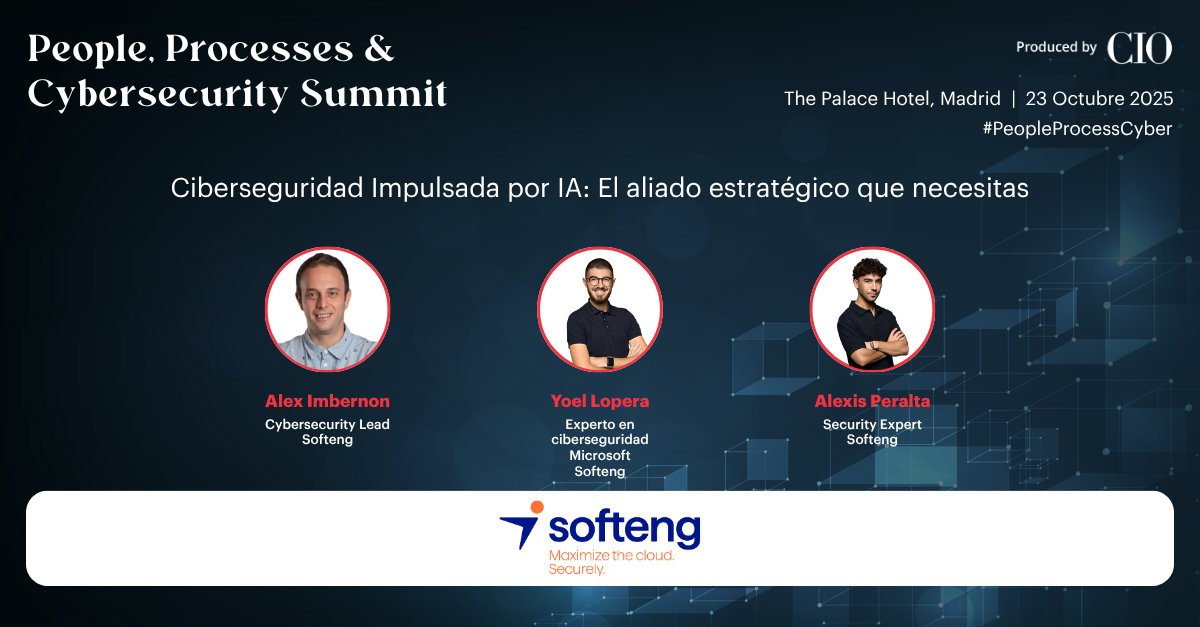 People, Processes & Cybersecurity Summit

Produced by CIO

The Palace Hotel, Madrid | 23 Octubre 2025
#PeopleProcessCyber

Ciberseguridad Impulsada por IA: El aliado estratégico que necesitas

Alex Imbernon
Cybersecurity Lead
Softeng

Yoel Lopera
Experto en ciberseguridad
Microsoft
Softeng

Alexis Peralta
Security Expert
Softeng

softeng
Maximize the cloud.
Securely.